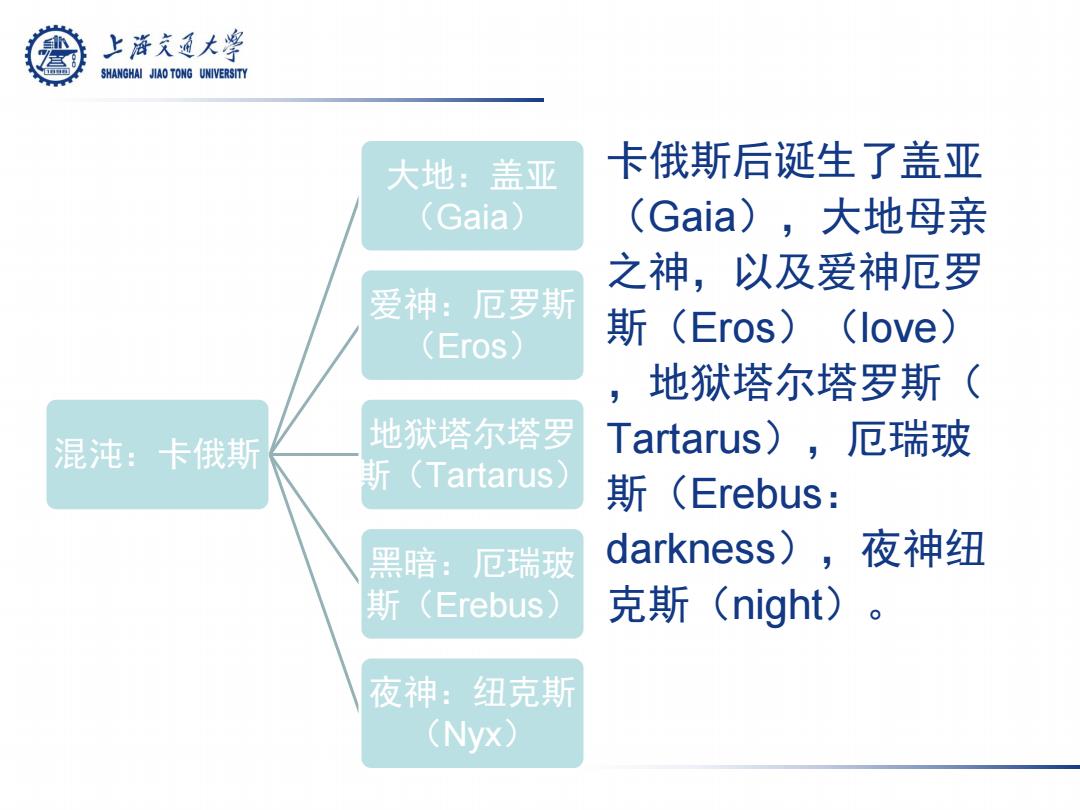 上海交通大學
SHANGHAI JIAO TONG UNIVERSITY

混沌：卡俄斯

大地：盖亚（Gaia）

爱神：厄罗斯（Eros）

地狱塔尔塔罗斯（Tartarus）

黑暗：厄瑞玻斯（Erebus）

夜神：纽克斯（Nyx）

卡俄斯后诞生了盖亚（Gaia），大地母亲之神，以及爱神厄罗斯（Eros）（love），地狱塔尔塔罗斯（Tartarus），厄瑞玻斯（Erebus：darkness），夜神纽克斯（night）。